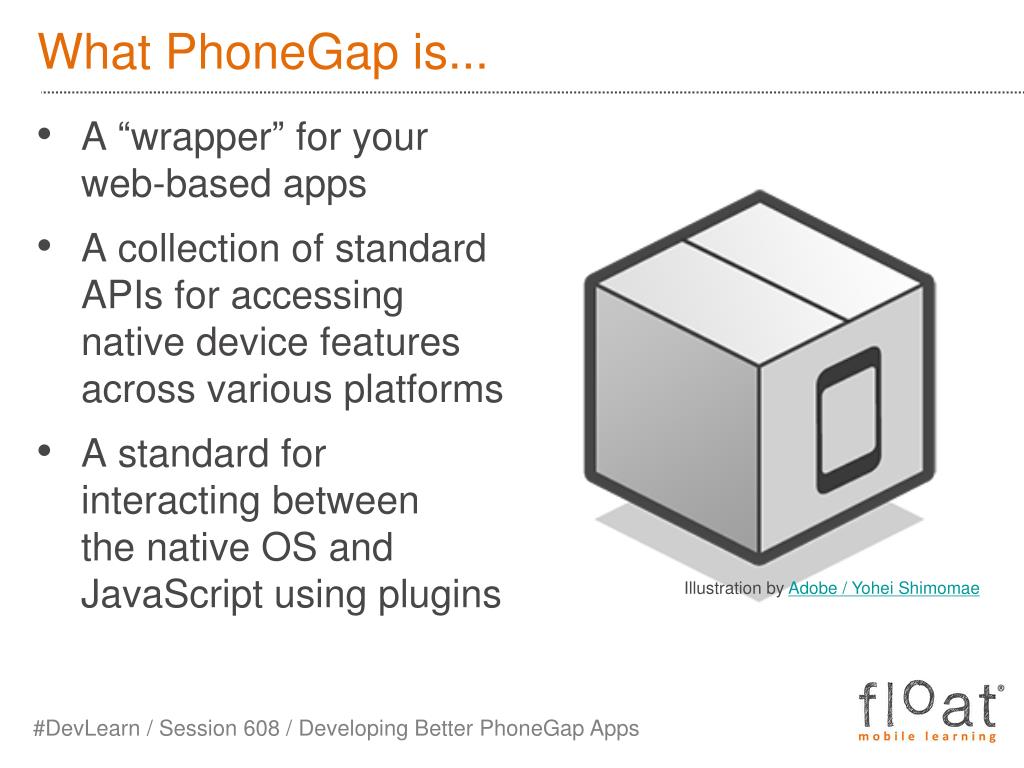 What PhoneGap is...

• A “wrapper” for your web-based apps

• A collection of standard APIs for accessing native device features across various platforms

• A standard for interacting between the native OS and JavaScript using plugins

Illustration by Adobe / Yohei Shimomae

#DevLearn / Session 608 / Developing Better PhoneGap Apps

float®
mobile learning